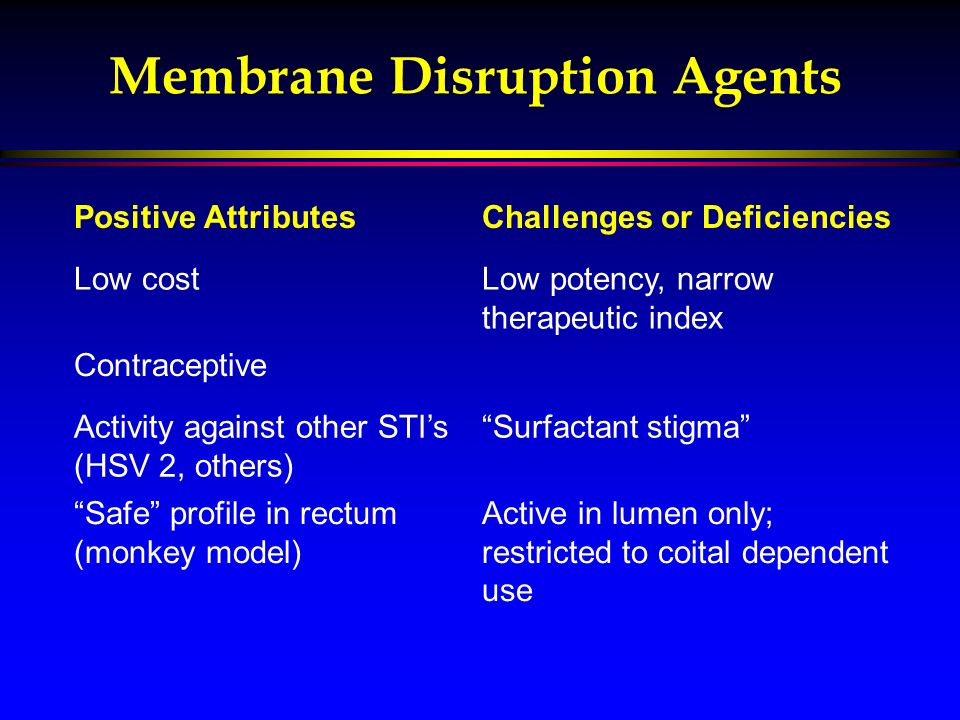 Membrane Disruption Agents

| Positive Attributes | Challenges or Deficiencies |
|---|---|
| Low cost | Low potency, narrow therapeutic index |
| Contraceptive | |
| Activity against other STI’s (HSV 2, others) | “Surfactant stigma” |
| “Safe” profile in rectum (monkey model) | Active in lumen only; restricted to coital dependent use |